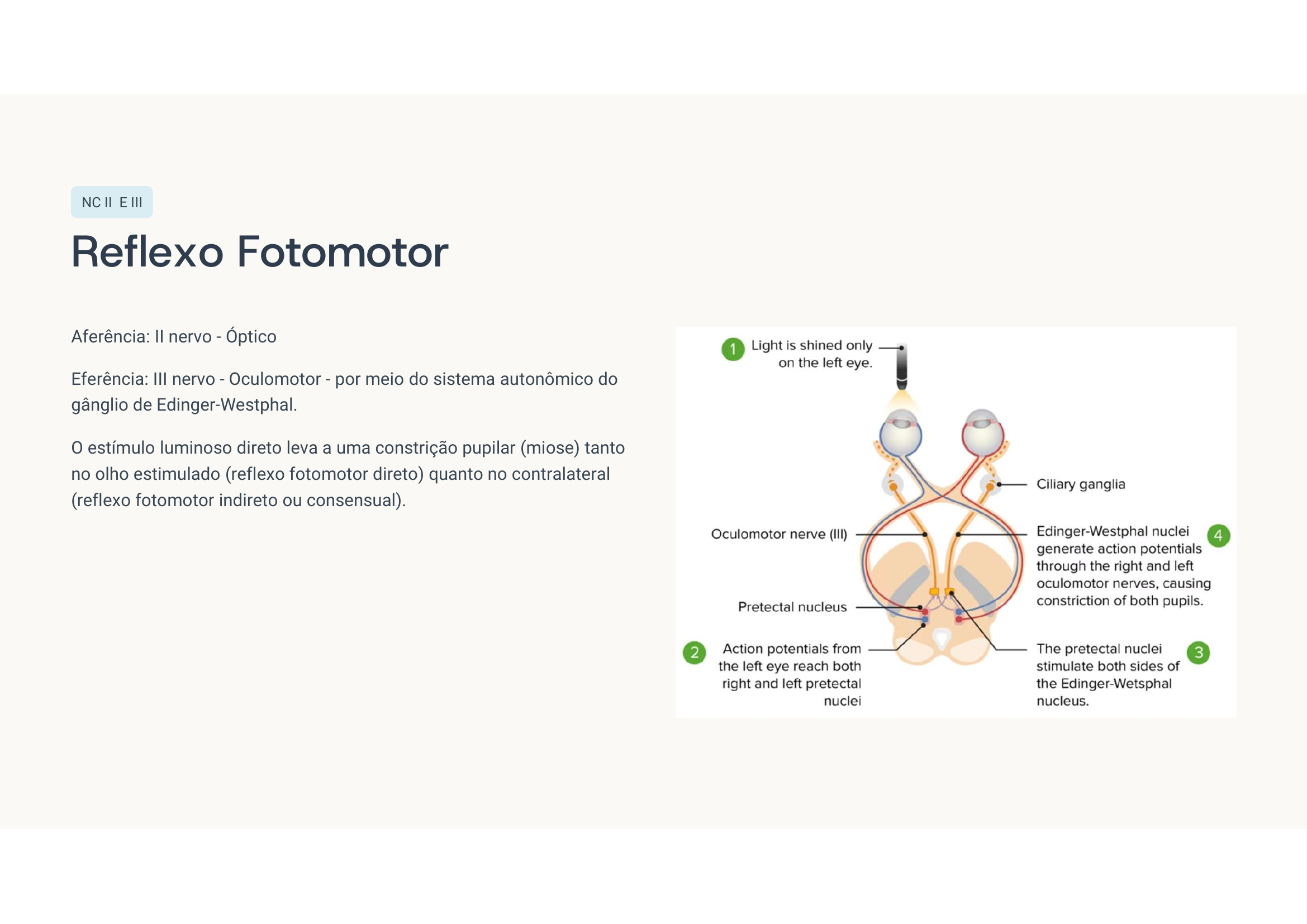 NC II E III

Reflexo Fotomotor

Aferência: II nervo - Óptico

Eferência: III nervo - Oculomotor - por meio do sistema autonômico do gânglio de Edinger-Westphal.

O estímulo luminoso direto leva a uma constrição pupilar (miose) tanto no olho estimulado (reflexo fotomotor direto) quanto no contralateral (reflexo fotomotor indireto ou consensual).

1 Light is shined only on the left eye.

Ciliary ganglia

Oculomotor nerve (III)

Edinger-Westphal nuclei generate action potentials through the right and left oculomotor nerves, causing constriction of both pupils. 4

Pretectal nucleus

2 Action potentials from the left eye reach both right and left pretectal nuclei

The pretectal nuclei stimulate both sides of the Edinger-Wetsphal nucleus. 3